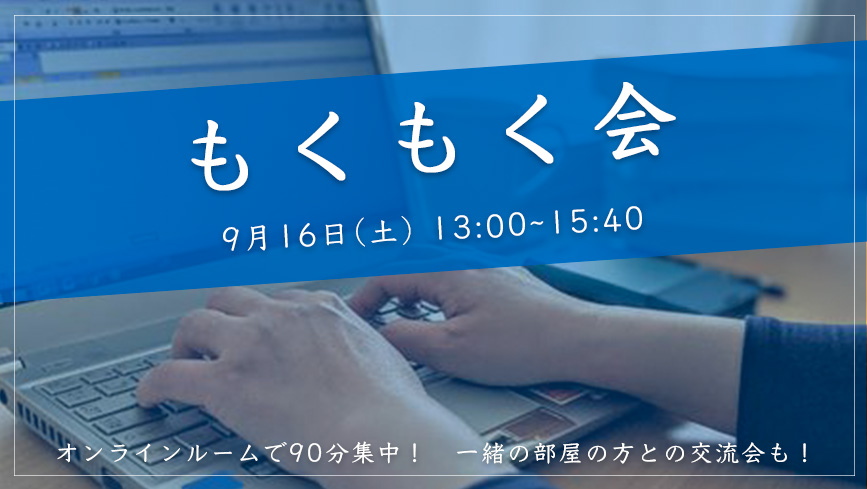 もくもく会

9月16日（土） 13:00~15:40

オンラインルームで90分集中！　一緒の部屋の方との交流会も！